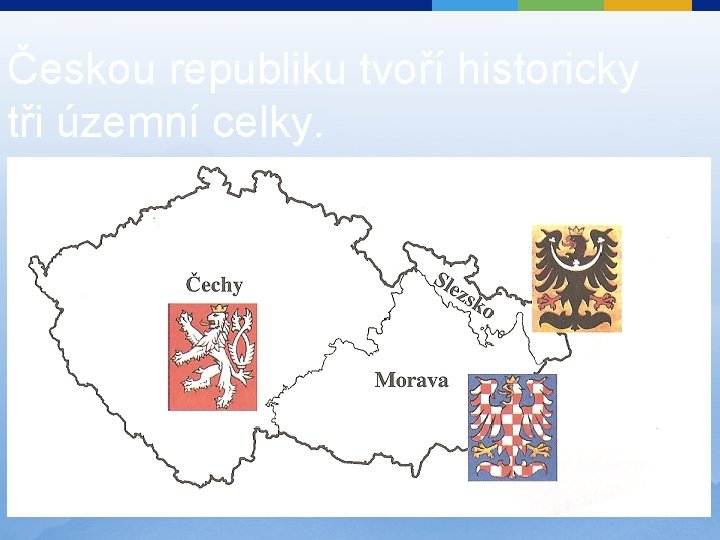 Českou republiku tvoří historicky tři územní celky.

Čechy

Slezsko

Morava